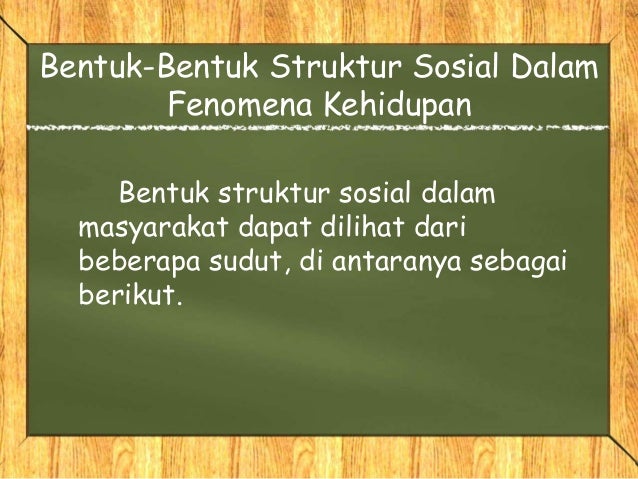 Bentuk-Bentuk Struktur Sosial Dalam Fenomena Kehidupan

Bentuk struktur sosial dalam masyarakat dapat dilihat dari beberapa sudut, di antaranya sebagai berikut.